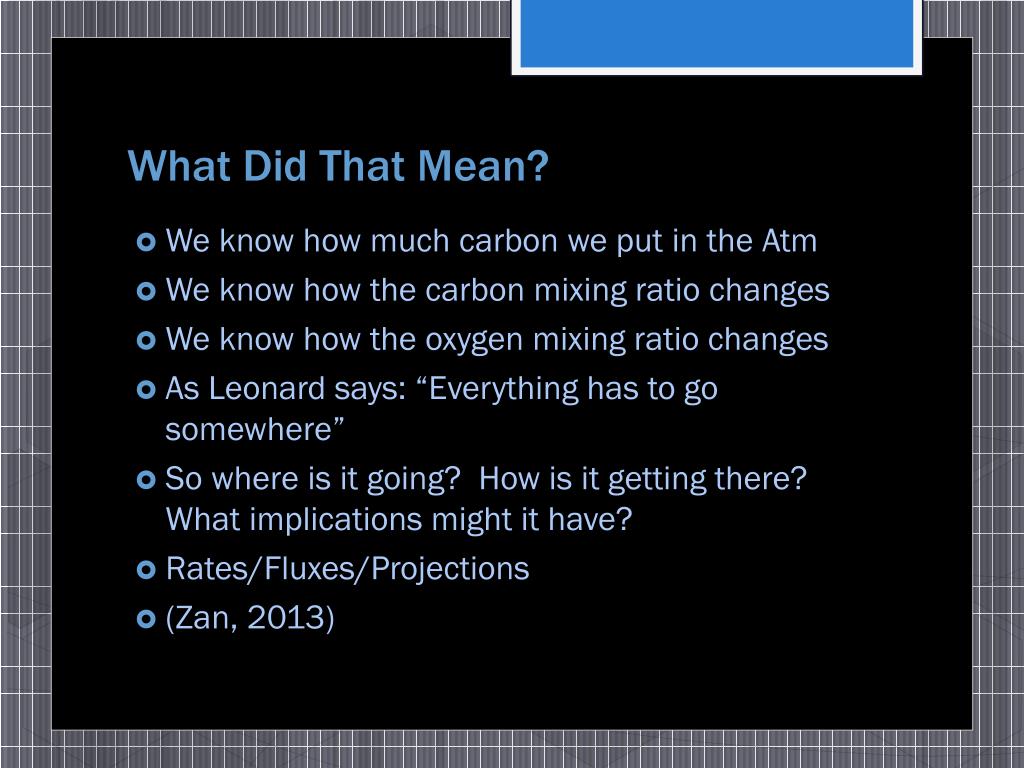 What Did That Mean?

We know how much carbon we put in the Atm

We know how the carbon mixing ratio changes

We know how the oxygen mixing ratio changes

As Leonard says: “Everything has to go somewhere”

So where is it going? How is it getting there? What implications might it have?

Rates/Fluxes/Projections

(Zan, 2013)